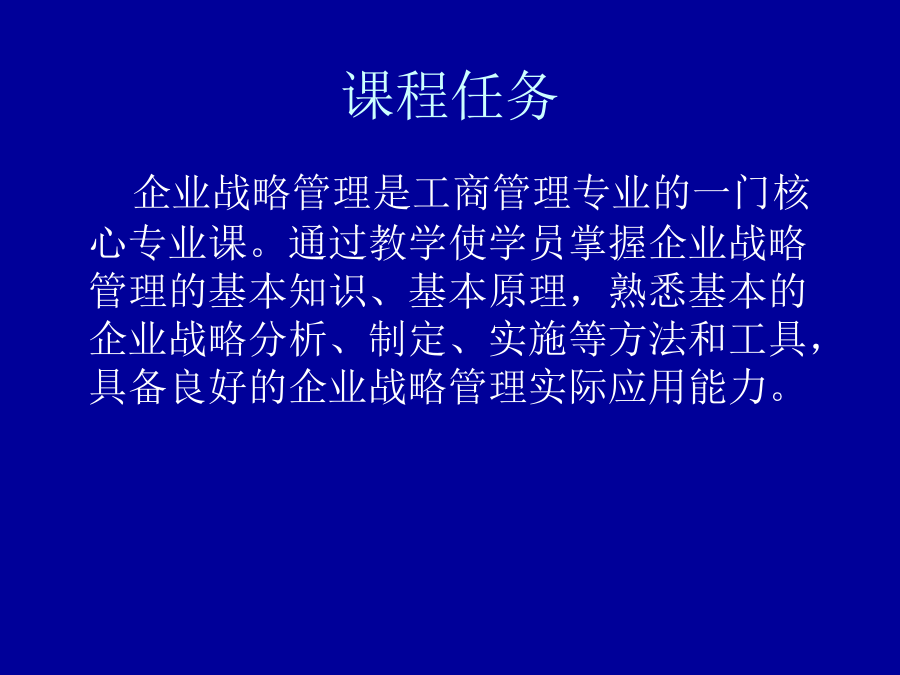 课程任务

企业战略管理是工商管理专业的一门核心专业课。通过教学使学员掌握企业战略管理的基本知识、基本原理，熟悉基本的企业战略分析、制定、实施等方法和工具，具备良好的企业战略管理实际应用能力。